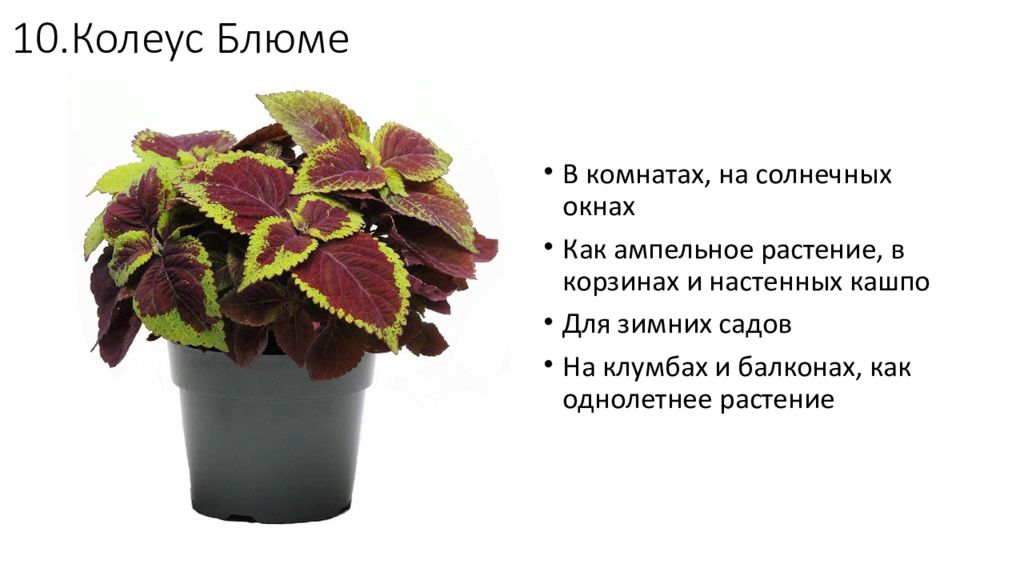 10.Колеус Блюме

• В комнатах, на солнечных окнах
• Как ампельное растение, в корзинах и настенных кашпо
• Для зимних садов
• На клумбах и балконах, как однолетнее растение